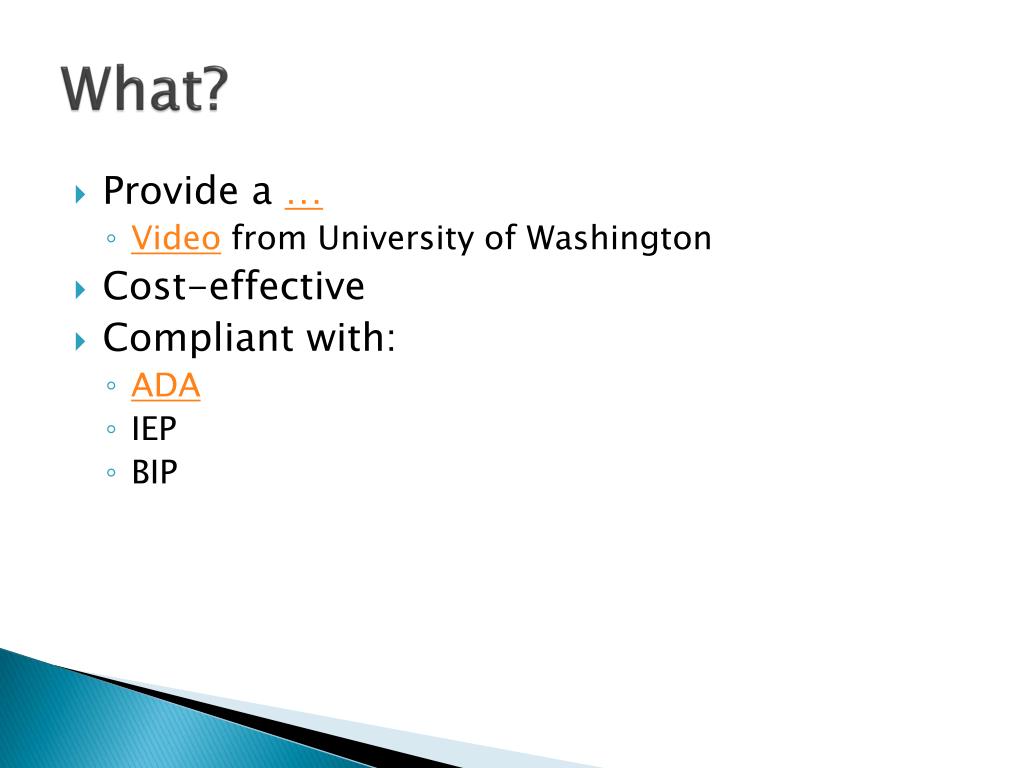 What?

Provide a …
Video from University of Washington
Cost-effective
Compliant with:
ADA
IEP
BIP